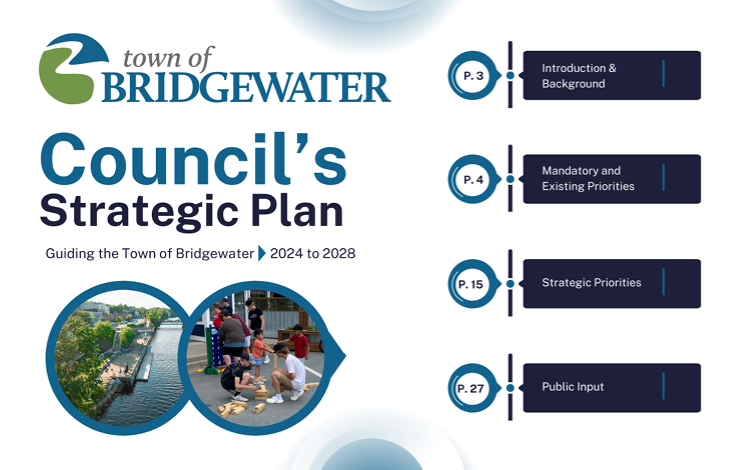 town of BRIDGEWATER

Council's Strategic Plan

Guiding the Town of Bridgewater 2024 to 2028

P. 3 Introduction & Background

P. 4 Mandatory and Existing Priorities

P. 15 Strategic Priorities

P. 27 Public Input